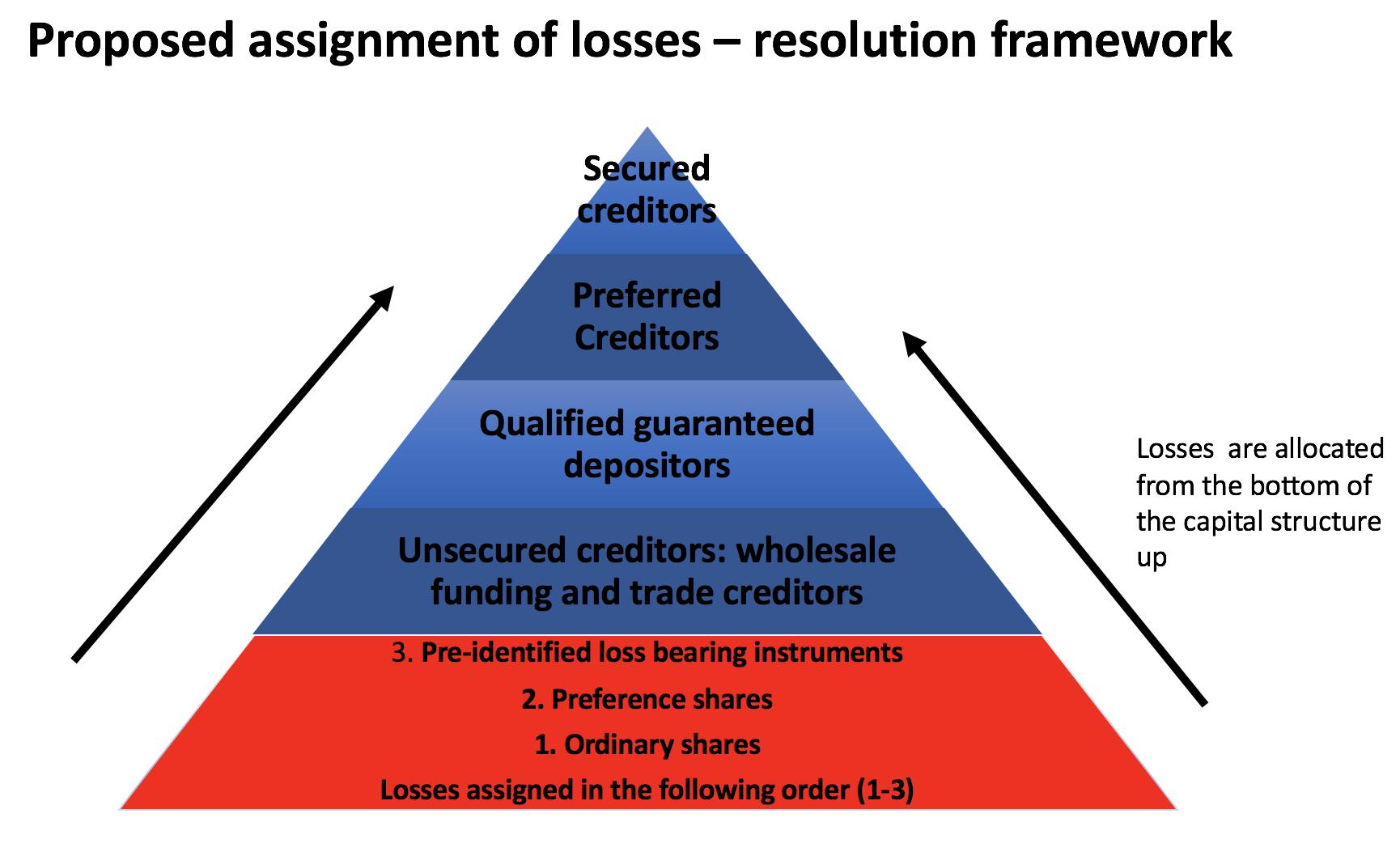 Proposed assignment of losses – resolution framework

Secured creditors

Preferred Creditors

Qualified guaranteed depositors

Unsecured creditors: wholesale funding and trade creditors

3. Pre-identified loss bearing instruments

2. Preference shares

1. Ordinary shares

Losses assigned in the following order (1-3)

Losses are allocated from the bottom of the capital structure up